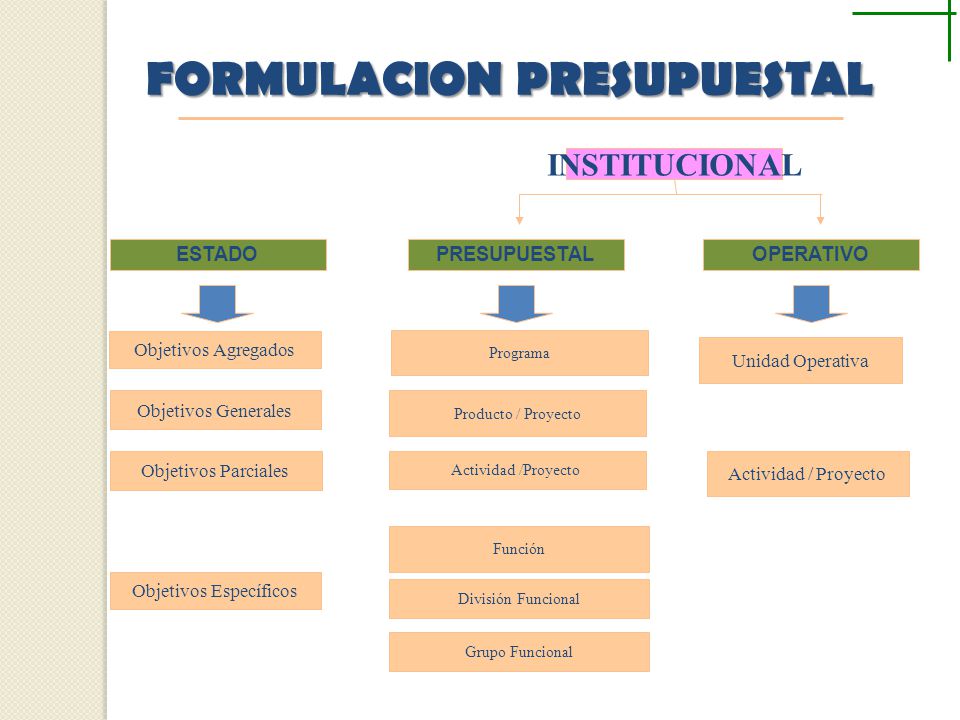 FORMULACION PRESUPUESTAL

INSTITUCIONAL

ESTADO

Objetivos Agregados

Objetivos Generales

Objetivos Parciales

Objetivos Específicos

PRESUPUESTAL

Programa

Producto / Proyecto

Actividad /Proyecto

Función

División Funcional

Grupo Funcional

OPERATIVO

Unidad Operativa

Actividad / Proyecto